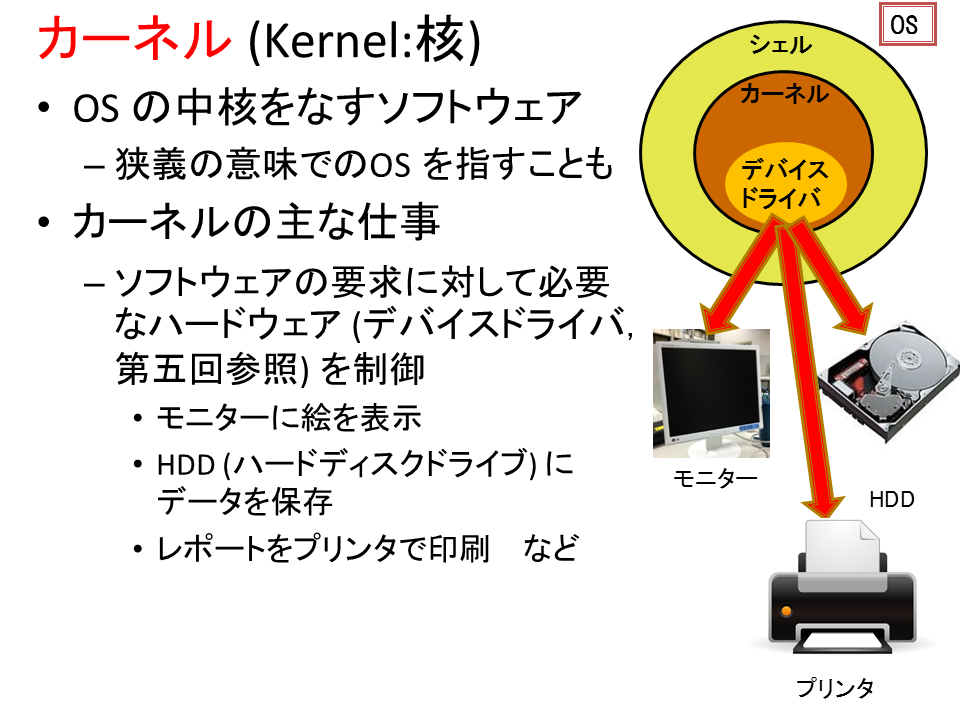 カーネル (Kernel:核)

• OS の中核をなすソフトウェア
 – 狭義の意味でのOS を指すことも
• カーネルの主な仕事
 – ソフトウェアの要求に対して必要なハードウェア (デバイスドライバ, 第五回参照) を制御
  • モニターに絵を表示
  • HDD (ハードディスクドライブ) にデータを保存
  • レポートをプリンタで印刷　など

OS
シェル
カーネル
デバイスドライバ
モニター
HDD
プリンタ